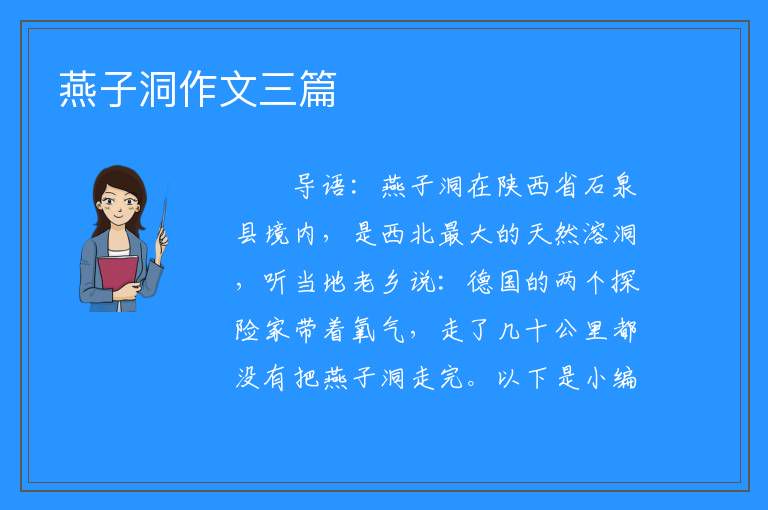 燕子洞作文三篇

导语：燕子洞在陕西省石泉县境内，是西北最大的天然溶洞，听当地老乡说：德国的两个探险家带着氧气，走了几十公里都没有把燕子洞走完。以下是小编